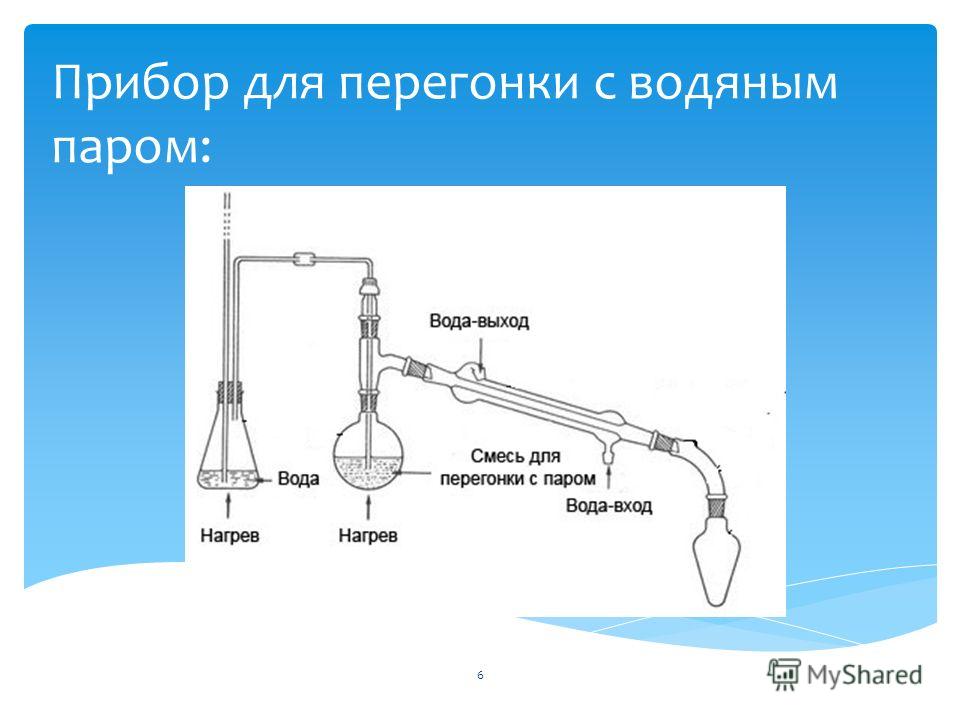 Прибор для перегонки с водяным паром:

Вода-выход

Вода

Смесь для перегонки с паром

Вода-вход

Нагрев

Нагрев

6

MyShared